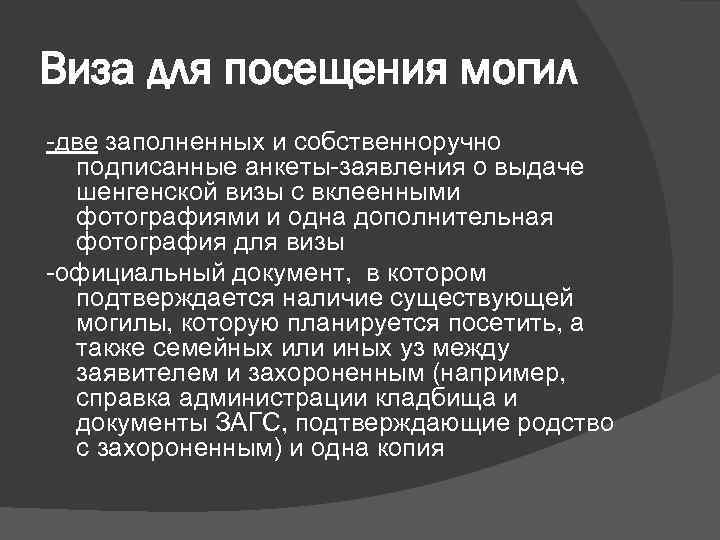 Виза для посещения могил

-две заполненных и собственноручно подписанные анкеты-заявления о выдаче шенгенской визы с вклеенными фотографиями и одна дополнительная фотография для визы

-официальный документ, в котором подтверждается наличие существующей могилы, которую планируется посетить, а также семейных или иных уз между заявителем и захороненным (например, справка администрации кладбища и документы ЗАГС, подтверждающие родство с захороненным) и одна копия